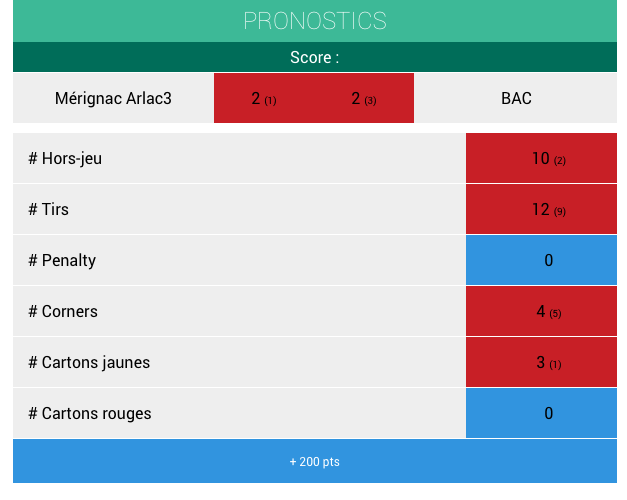 PRONOSTICS

Score :

| Mérignac Arlac3 | 2 (1) | 2 (3) | BAC |
|---|---|---|---|

| # Hors-jeu | 10 (2) |
|---|---|
| # Tirs | 12 (9) |
| # Penalty | 0 |
| # Corners | 4 (5) |
| # Cartons jaunes | 3 (1) |
| # Cartons rouges | 0 |

+ 200 pts